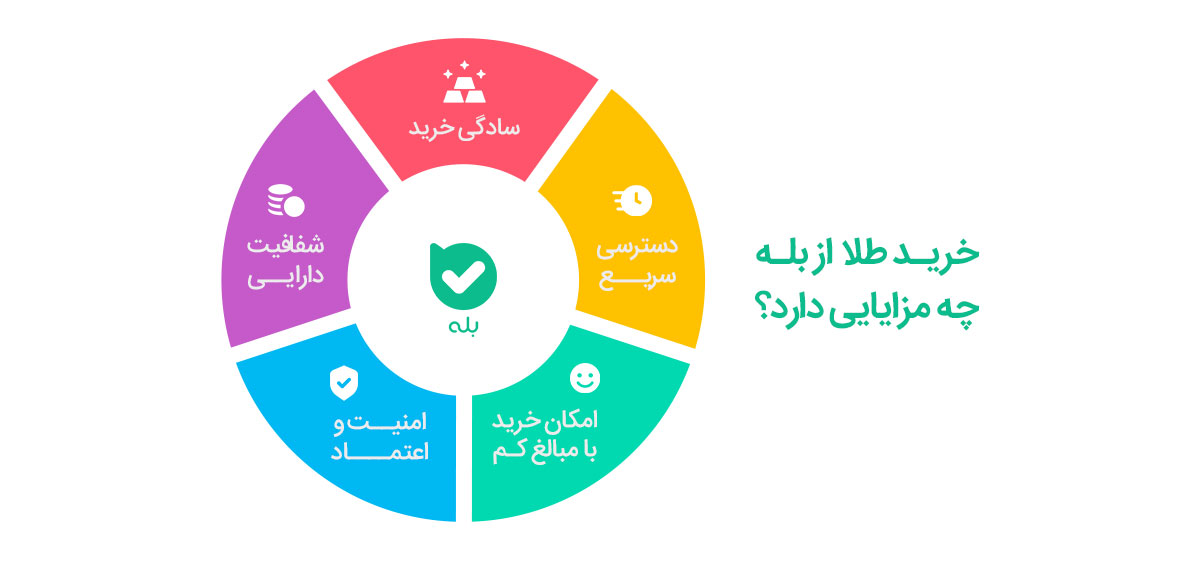 خرید طلا از بله
چه مزایایی دارد؟

سادگی خرید

دسترسی
سریع

امکان خرید
با مبالغ کم

امنیت و
اعتماد

شفافیت
دارایی

بله